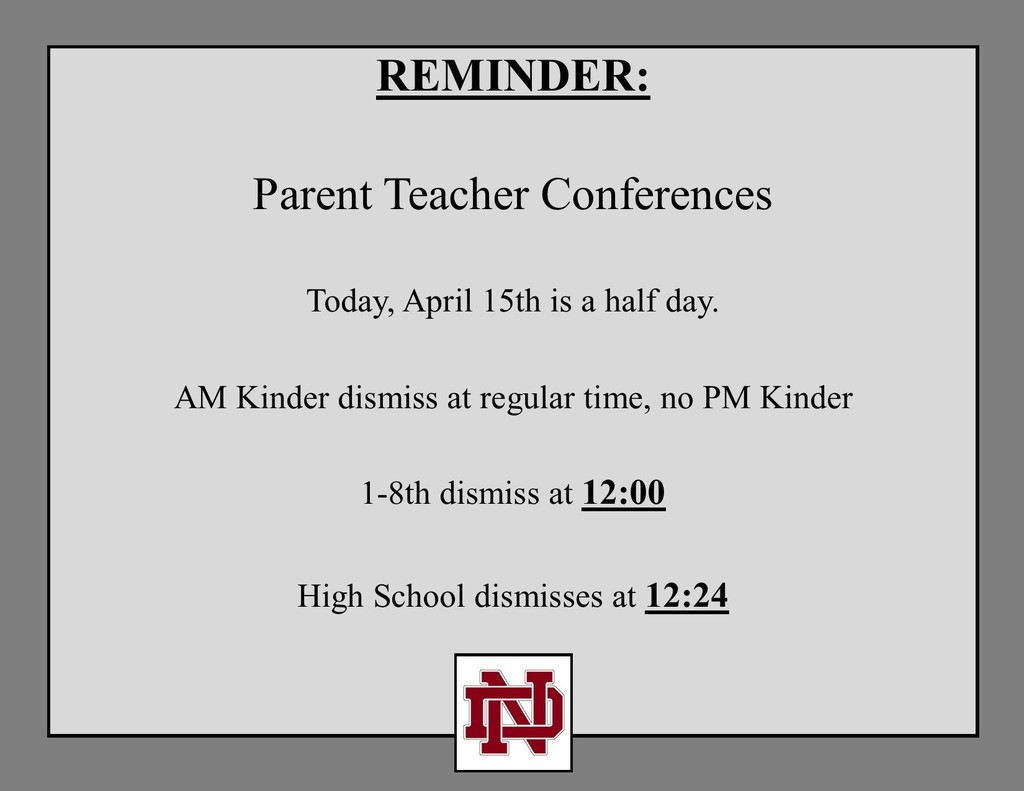 REMINDER:

Parent Teacher Conferences

Today, April 15th is a half day.

AM Kinder dismiss at regular time, no PM Kinder

1-8th dismiss at 12:00

High School dismisses at 12:24

ND